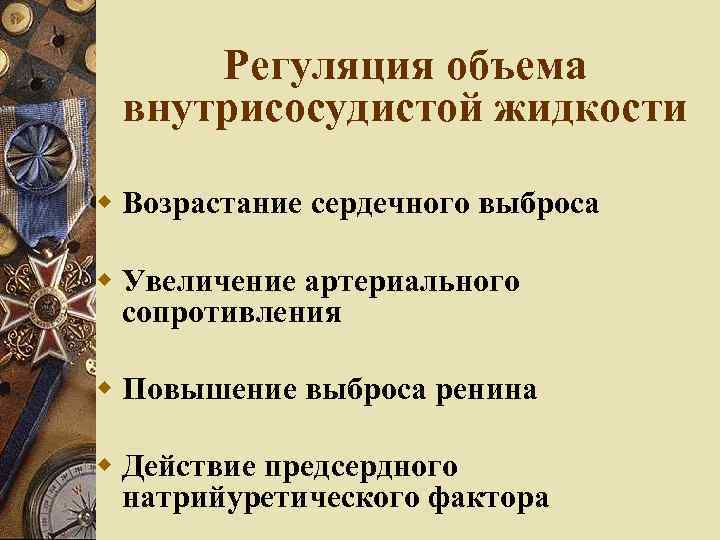 Регуляция объема внутрисосудистой жидкости

Возрастание сердечного выброса

Увеличение артериального сопротивления

Повышение выброса ренина

Действие предсердного натрийуретического фактора